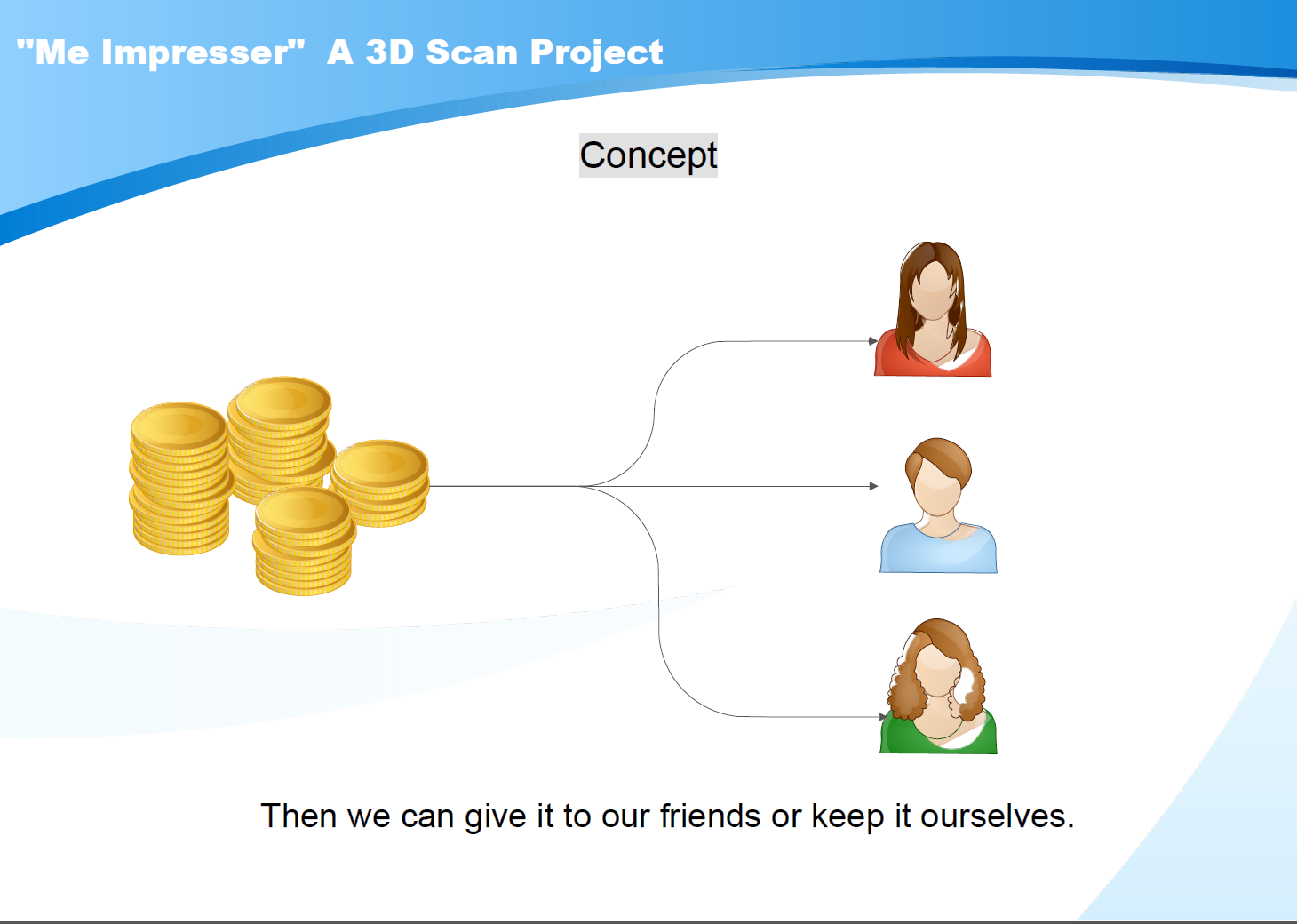 "Me Impresser" A 3D Scan Project

Concept

Then we can give it to our friends or keep it ourselves.